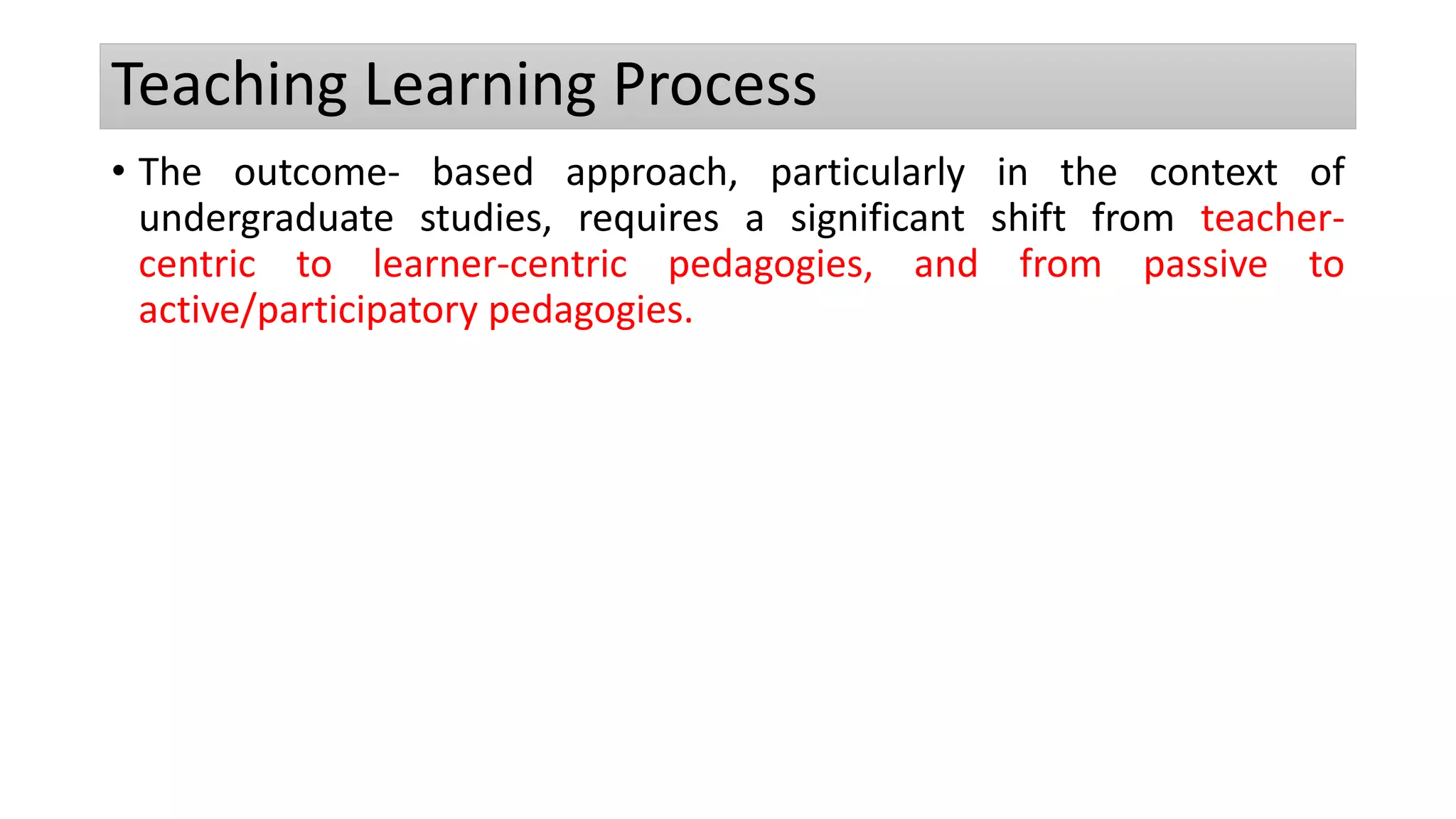 Teaching Learning Process

• The outcome- based approach, particularly in the context of undergraduate studies, requires a significant shift from teacher-centric to learner-centric pedagogies, and from passive to active/participatory pedagogies.